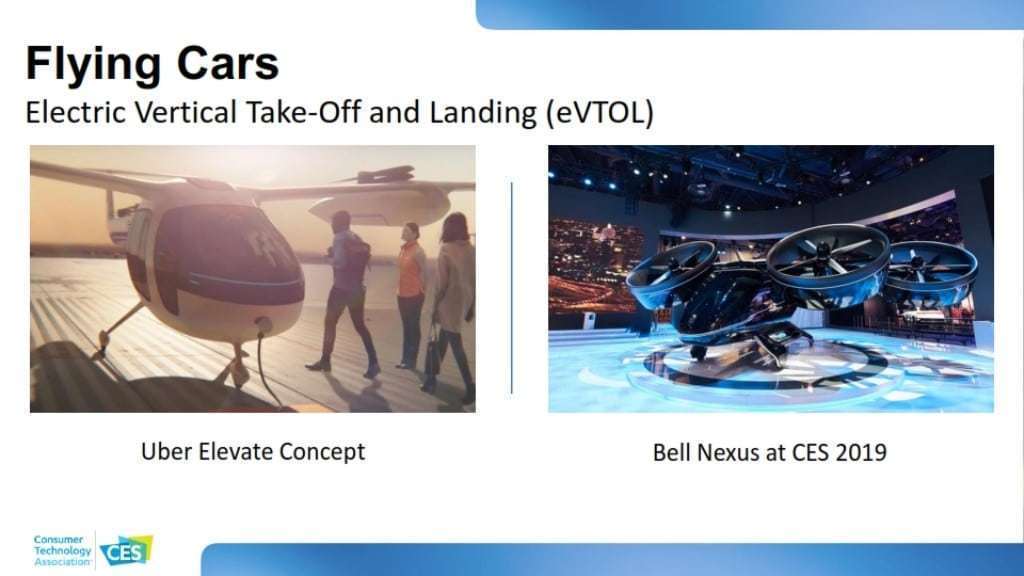 Flying Cars
Electric Vertical Take-Off and Landing (eVTOL)

Uber Elevate Concept

Bell Nexus at CES 2019

Consumer Technology Association

CES